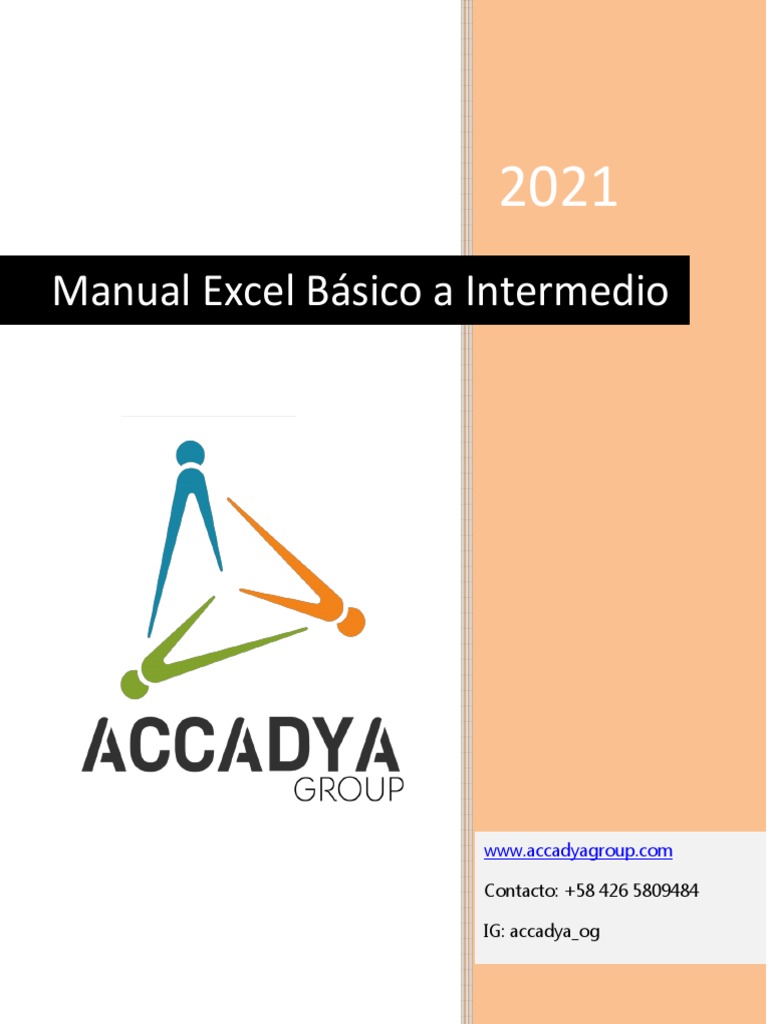 2021

Manual Excel Básico a Intermedio

ACCADYA
GROUP

www.accadyagroup.com

Contacto: +58 426 5809484

IG: accadya_og